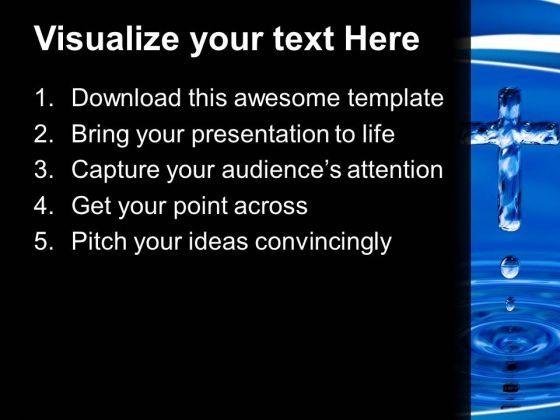 Visualize your text Here

1. Download this awesome template
2. Bring your presentation to life
3. Capture your audience’s attention
4. Get your point across
5. Pitch your ideas convincingly